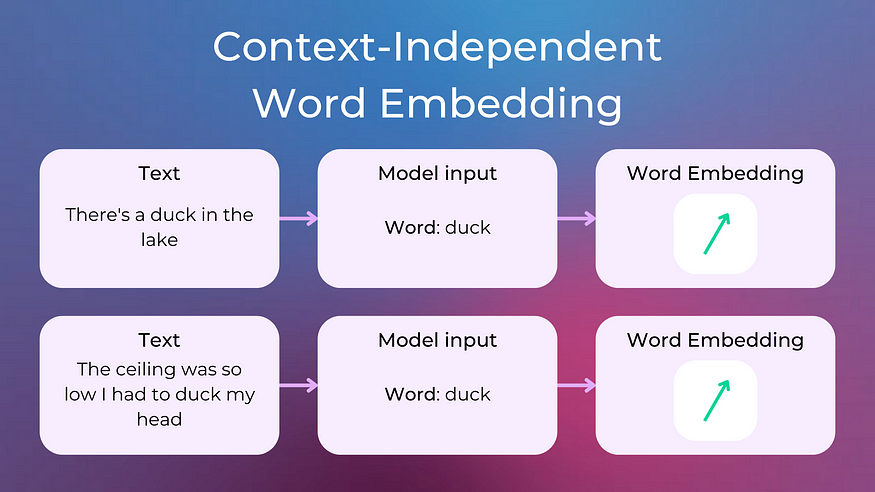 Context-Independent Word Embedding

Text
There's a duck in the lake

Model input
Word: duck

Word Embedding

Text
The ceiling was so low I had to duck my head

Model input
Word: duck

Word Embedding